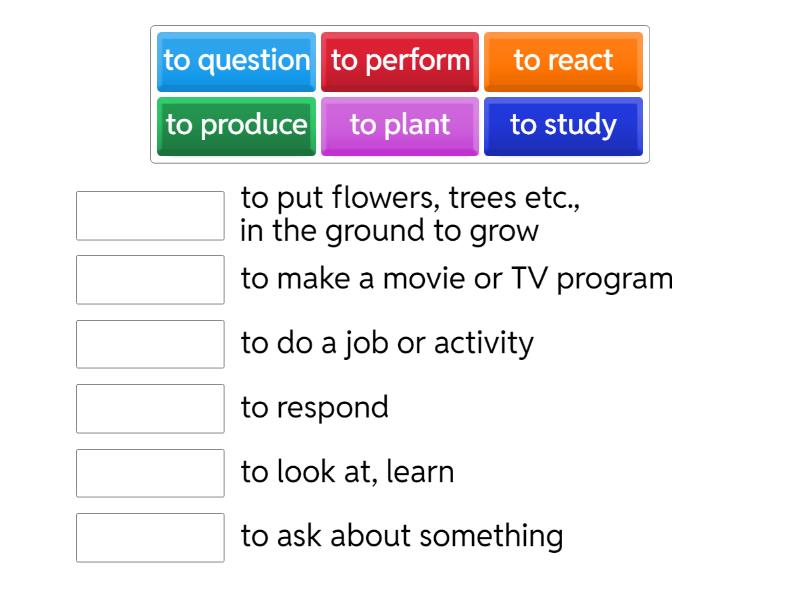 to question
to perform
to react
to produce
to plant
to study

to put flowers, trees etc., in the ground to grow

to make a movie or TV program

to do a job or activity

to respond

to look at, learn

to ask about something